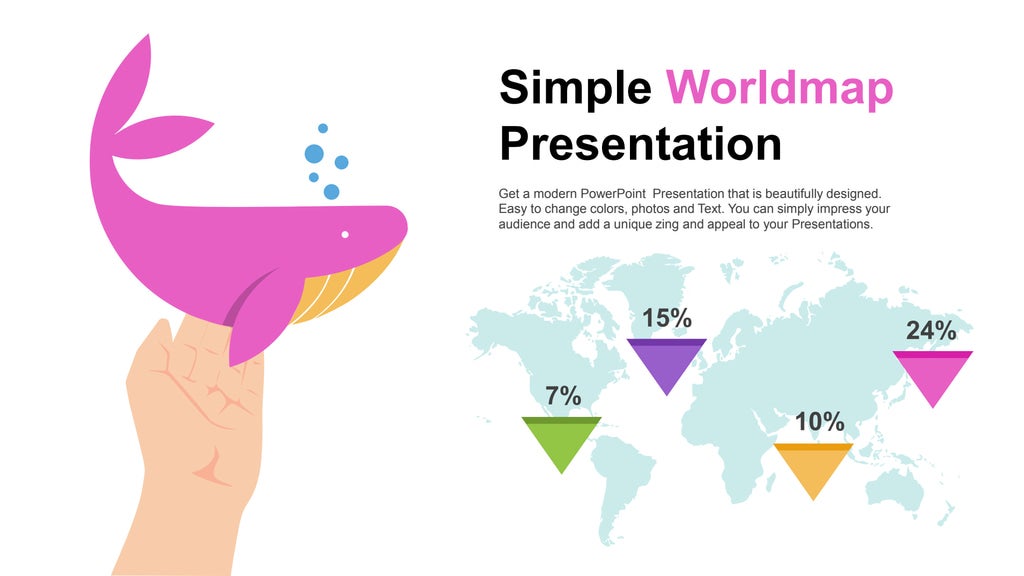 Simple Worldmap Presentation

Get a modern PowerPoint  Presentation that is beautifully designed. Easy to change colors, photos and Text. You can simply impress your audience and add a unique zing and appeal to your Presentations.

15%

24%

7%

10%